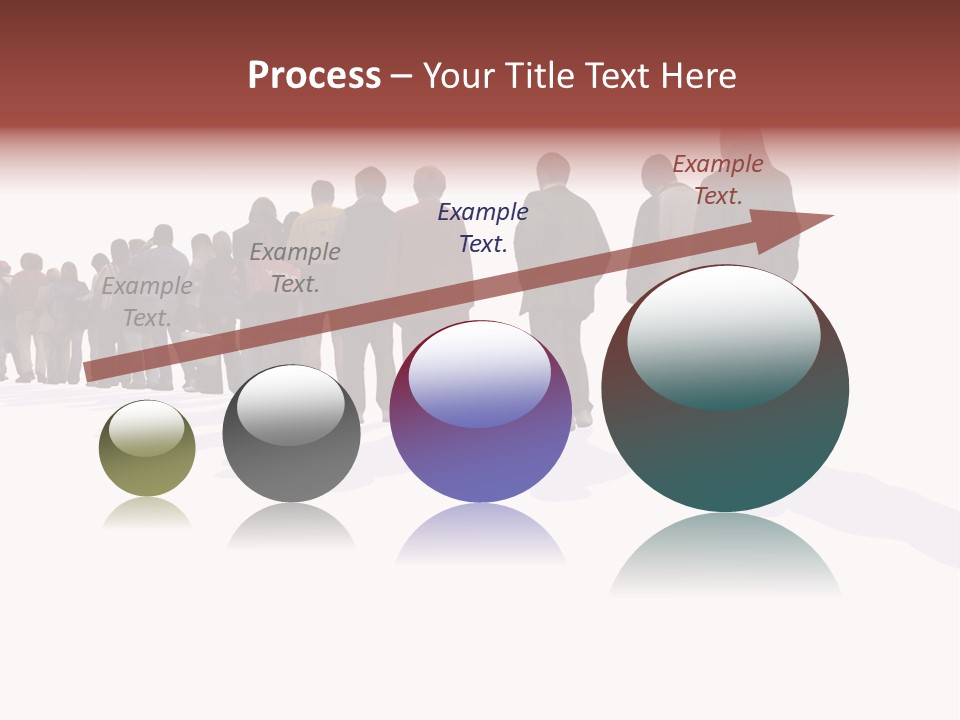 Process – Your Title Text Here

Example Text.

Example Text.

Example Text.

Example Text.